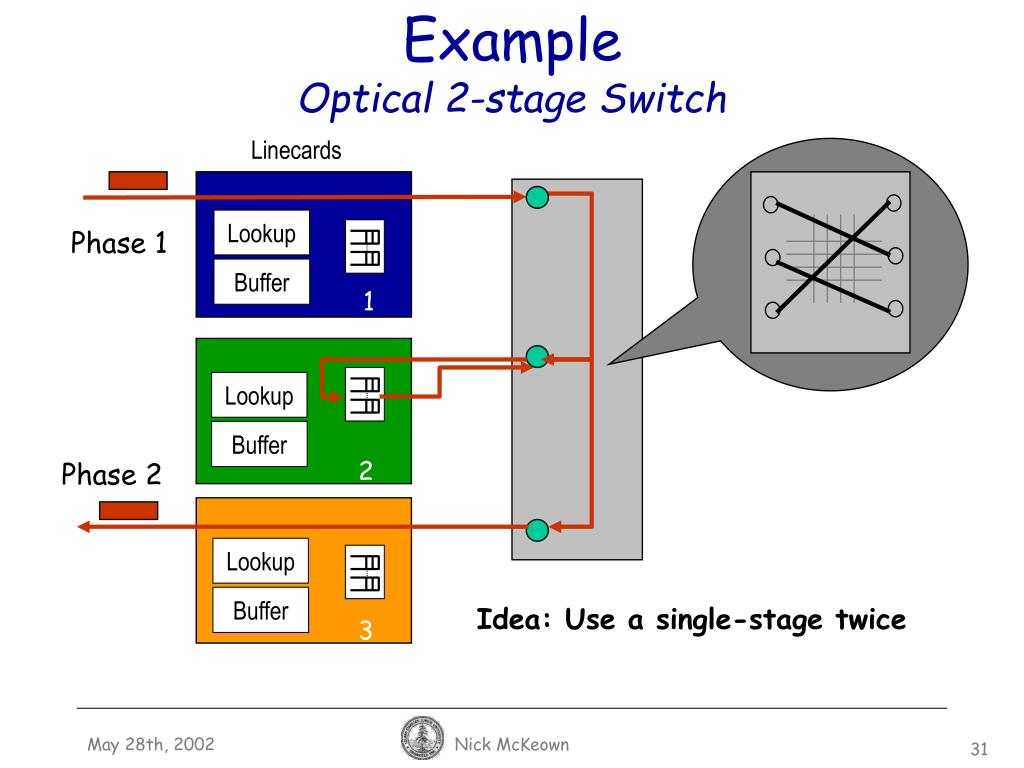 Example
Optical 2-stage Switch

Linecards

Phase 1

Lookup

Buffer

1

Lookup

Buffer

2

Phase 2

Lookup

Buffer

3

Idea: Use a single-stage twice

May 28th, 2002

Nick McKeown

31